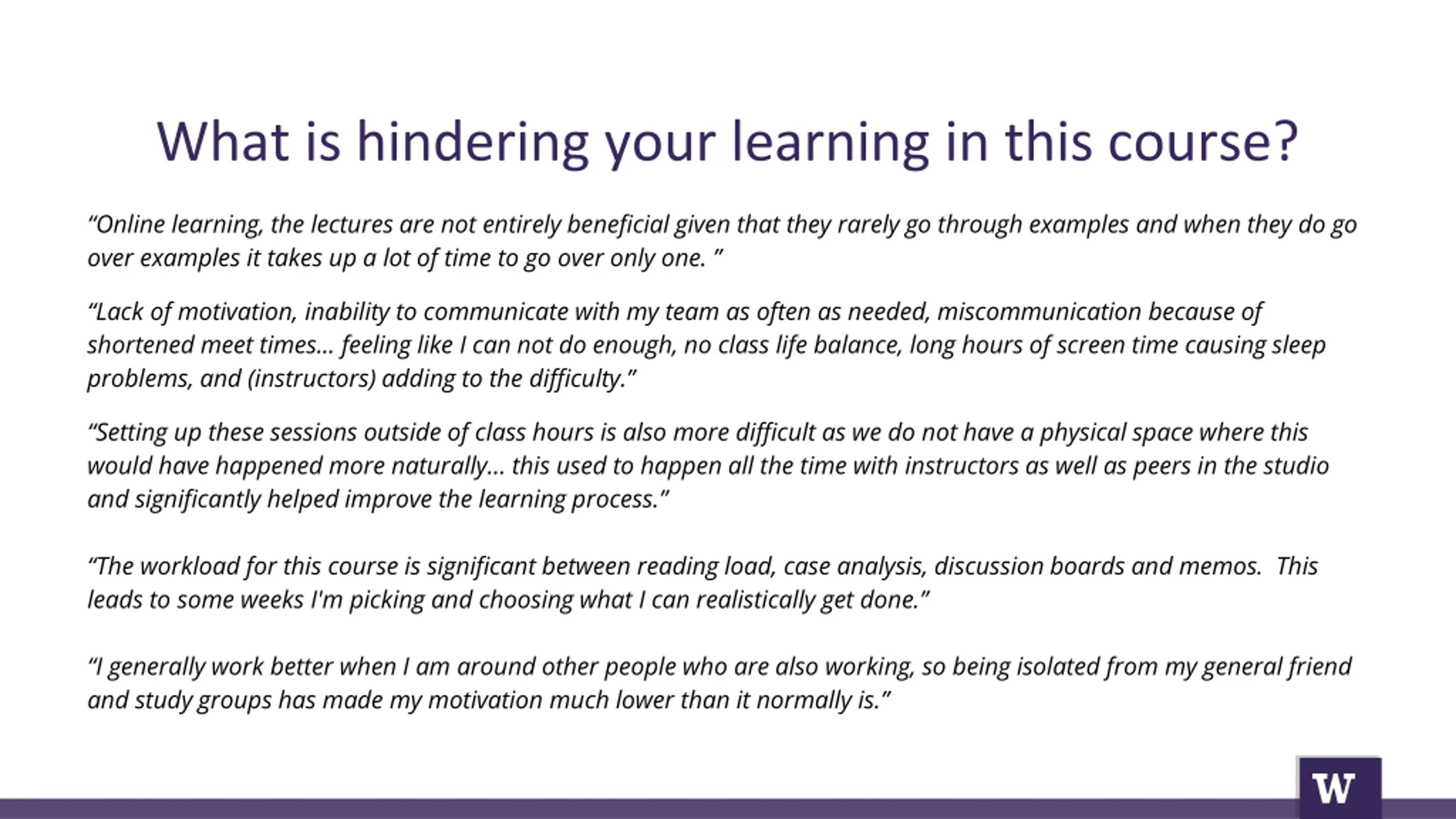 What is hindering your learning in this course?

“Online learning, the lectures are not entirely beneficial given that they rarely go through examples and when they do go over examples it takes up a lot of time to go over only one. ”

“Lack of motivation, inability to communicate with my team as often as needed, miscommunication because of shortened meet times… feeling like I can not do enough, no class life balance, long hours of screen time causing sleep problems, and (instructors) adding to the difficulty.”

“Setting up these sessions outside of class hours is also more difficult as we do not have a physical space where this would have happened more naturally… this used to happen all the time with instructors as well as peers in the studio and significantly helped improve the learning process.”

“The workload for this course is significant between reading load, case analysis, discussion boards and memos. This leads to some weeks I'm picking and choosing what I can realistically get done.”

“I generally work better when I am around other people who are also working, so being isolated from my general friend and study groups has made my motivation much lower than it normally is.”

W